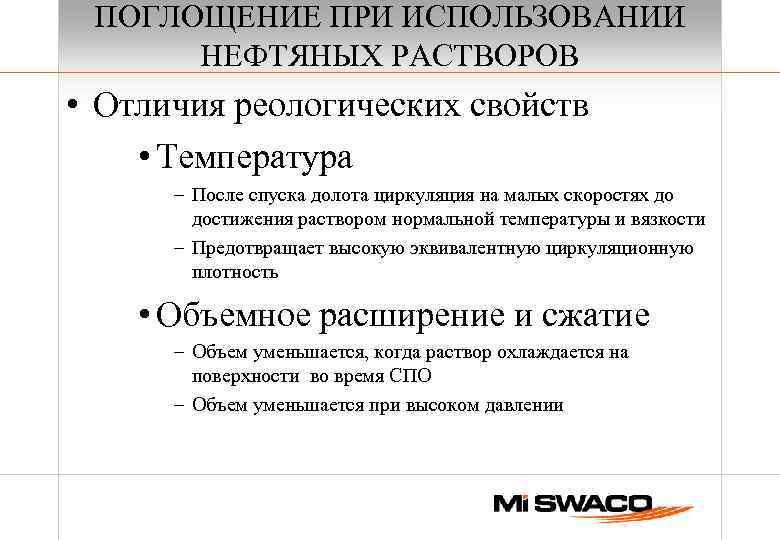 ПОГЛОЩЕНИЕ ПРИ ИСПОЛЬЗОВАНИИ НЕФТЯНЫХ РАСТВОРОВ

• Отличия реологических свойств

• Температура

– После спуска долота циркуляция на малых скоростях до достижения раствором нормальной температуры и вязкости

– Предотвращает высокую эквивалентную циркуляционную плотность

• Объемное расширение и сжатие

– Объем уменьшается, когда раствор охлаждается на поверхности во время СПО

– Объем уменьшается при высоком давлении

Mi SWACO